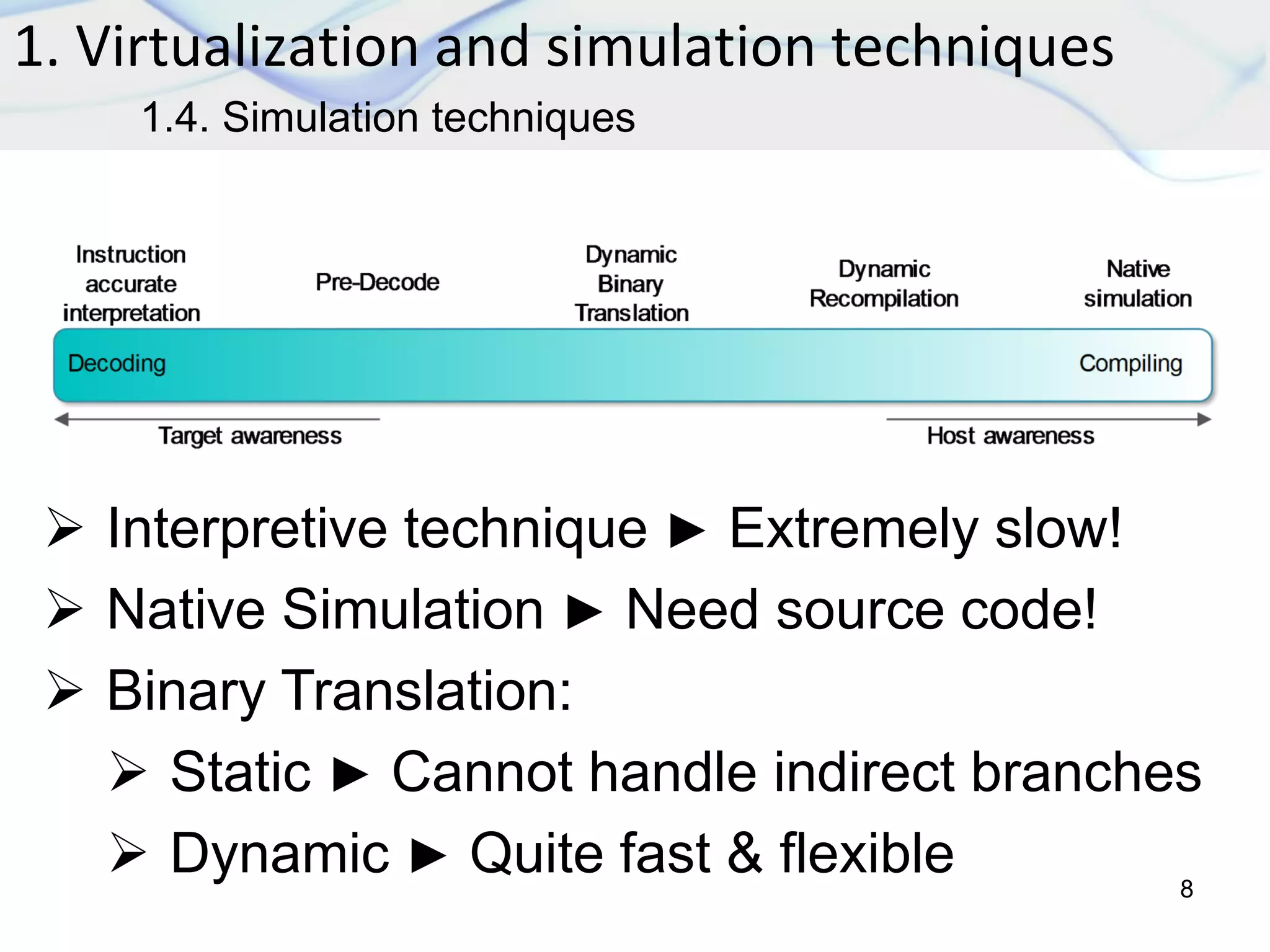 1. Virtualization and simulation techniques

1.4. Simulation techniques

Instruction accurate interpretation

Pre-Decode

Dynamic Binary Translation

Dynamic Recompilation

Native simulation

Decoding

Compiling

Target awareness

Host awareness

➢ Interpretive technique ► Extremely slow!

➢ Native Simulation ► Need source code!

➢ Binary Translation:

➢ Static ► Cannot handle indirect branches

➢ Dynamic ► Quite fast & flexible

8